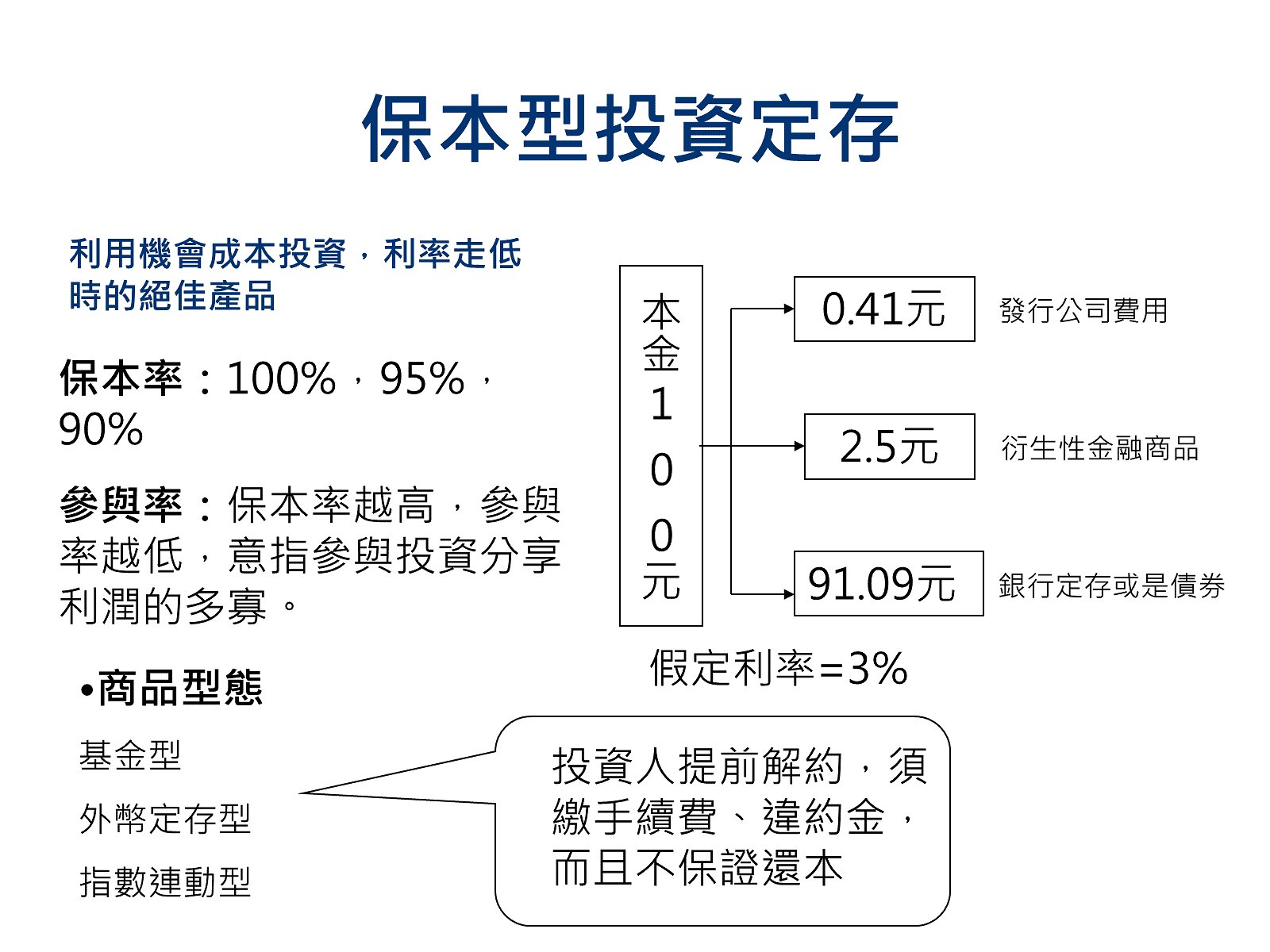 保本型投資定存

利用機會成本投資，利率走低時的絕佳產品

保本率：100%，95%，90%

參與率：保本率越高，參與率越低，意指參與投資分享利潤的多寡。

•商品型態

基金型

外幣定存型

指數連動型

本金100元

0.41元 發行公司費用

2.5元 衍生性金融商品

91.09元 銀行定存或是債券

假定利率=3%

投資人提前解約，須繳手續費、違約金，而且不保證還本